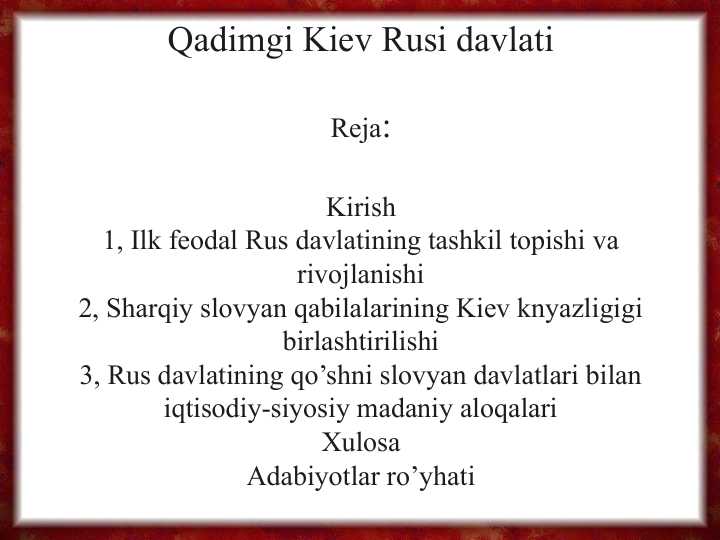 Qadimgi Kiev Rusi davlati

Reja:

Kirish
1, Ilk feodal Rus davlatining tashkil topishi va rivojlanishi
2, Sharqiy slovyan qabilalarining Kiev knyazligigi birlashtirilishi
3, Rus davlatining qo’shni slovyan davlatlari bilan iqtisodiy-siyosiy madaniy aloqalari
Xulosa
Adabiyotlar ro’yhati